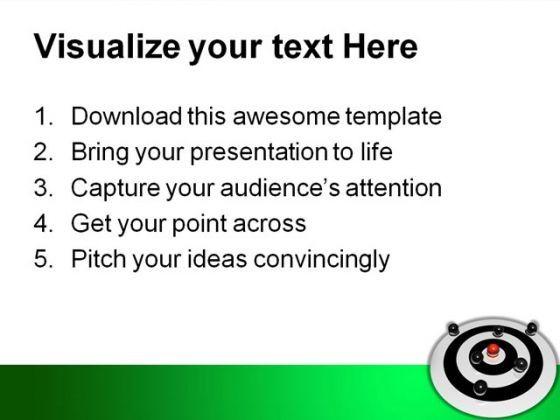 Visualize your text Here

1. Download this awesome template
2. Bring your presentation to life
3. Capture your audience's attention
4. Get your point across
5. Pitch your ideas convincingly